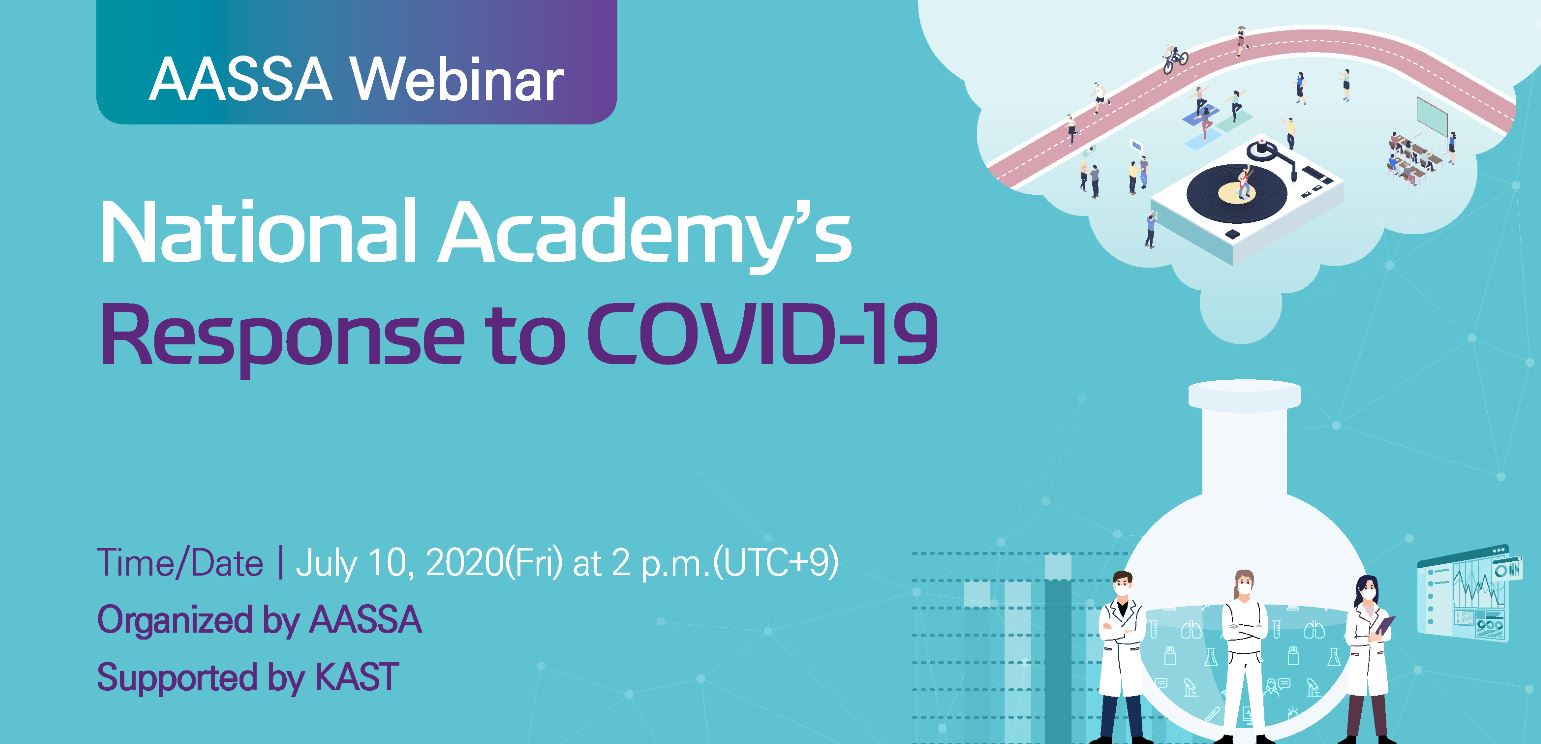 AASSA Webinar

National Academy's Response to COVID-19

Time/Date | July 10, 2020(Fri) at 2 p.m.(UTC+9)
Organized by AASSA
Supported by KAST